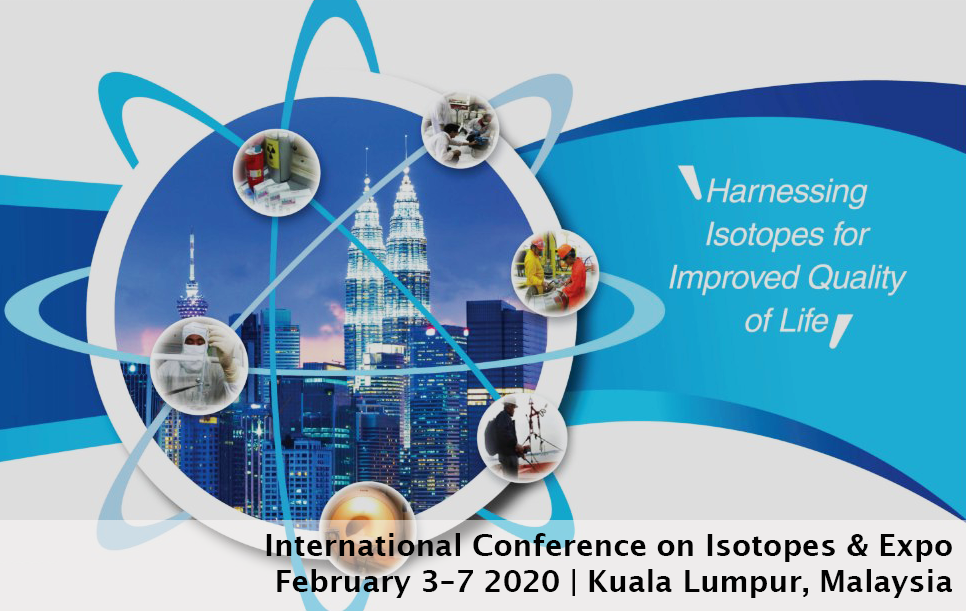 Harnessing Isotopes for Improved Quality of Life

International Conference on Isotopes & Expo
February 3-7 2020 | Kuala Lumpur, Malaysia